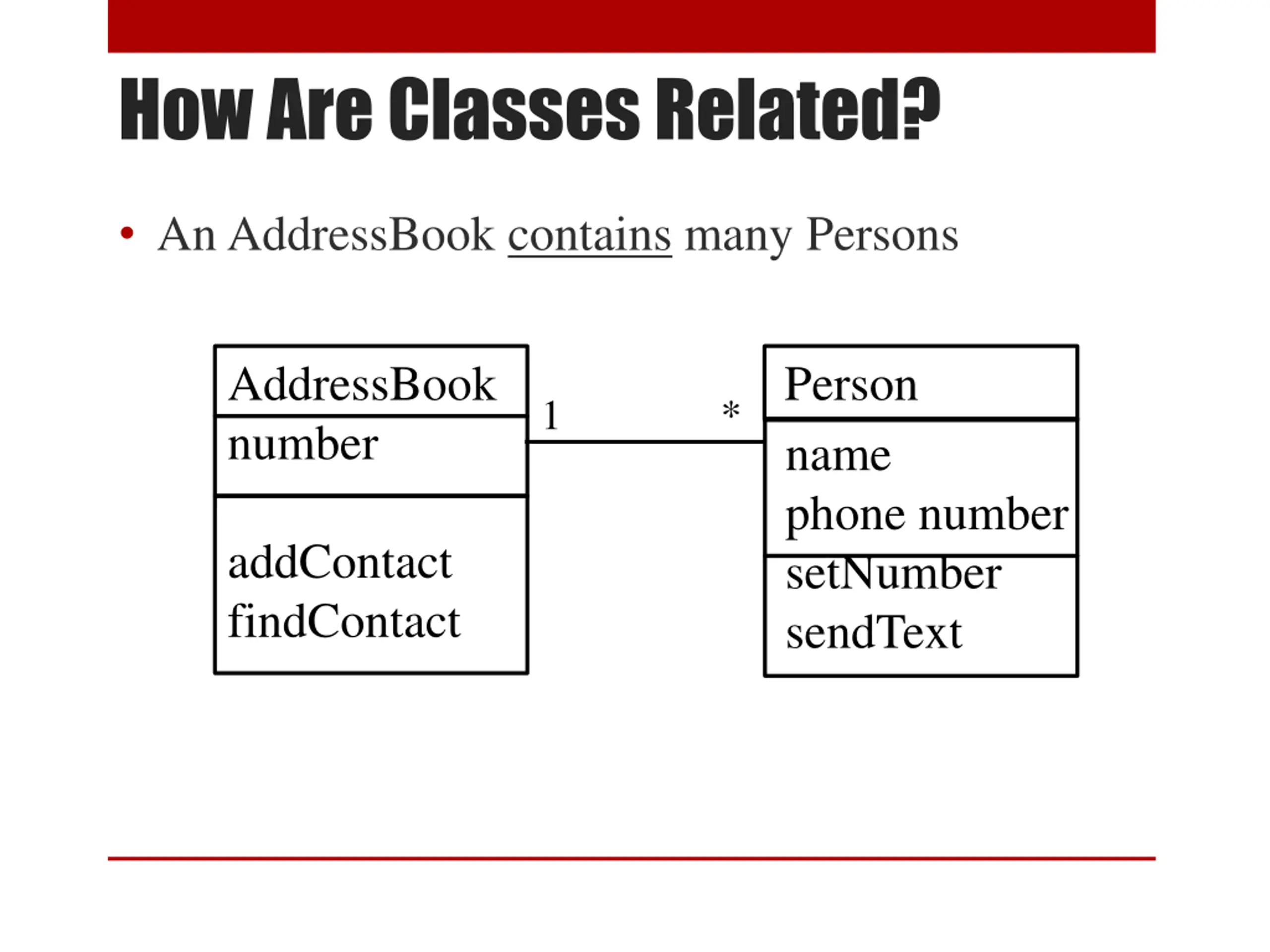 How Are Classes Related?

• An AddressBook contains many Persons

AddressBook

number

addContact
findContact

1

*

Person

name
phone number

setNumber
sendText